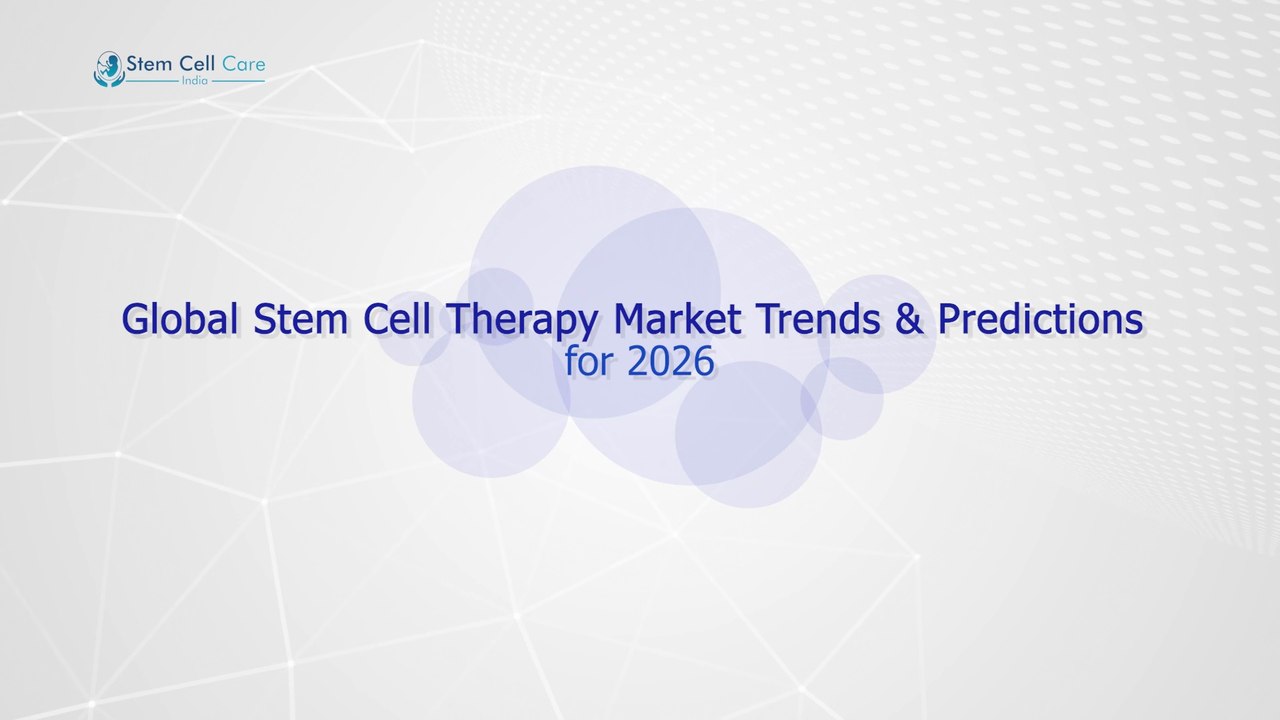 Stem Cell Care
India

Global Stem Cell Therapy Market Trends & Predictions for 2026